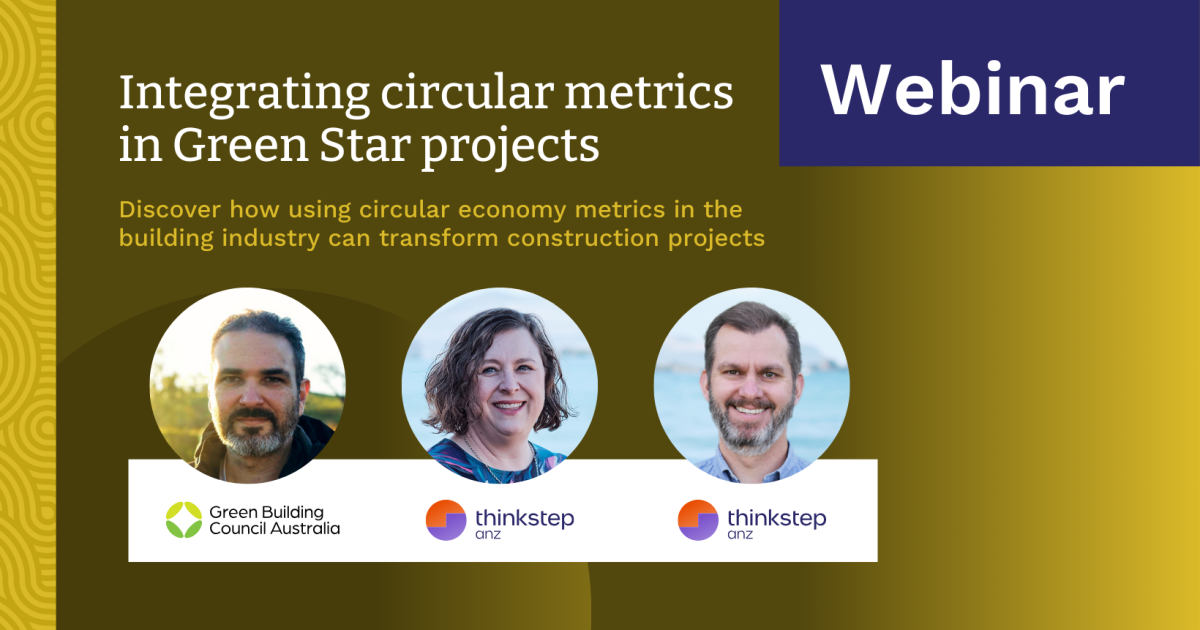 Integrating circular metrics in Green Star projects

Webinar

Discover how using circular economy metrics in the building industry can transform construction projects

Green Building Council Australia

thinkstep anz

thinkstep anz